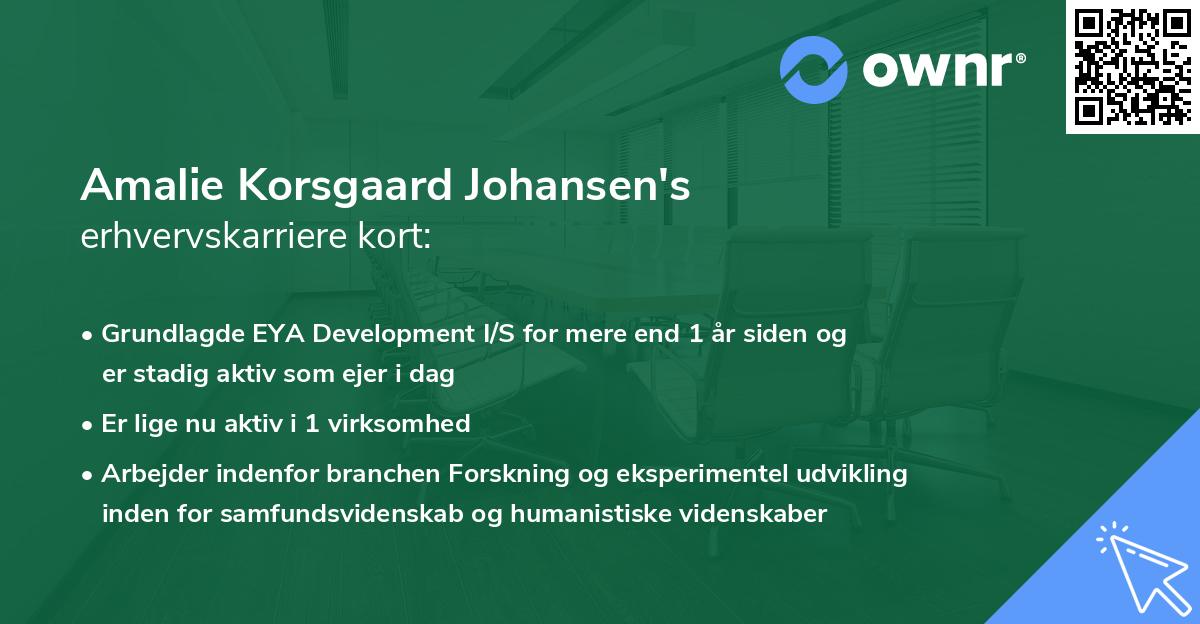 ownr®

Amalie Korsgaard Johansen's
erhvervskarriere kort:

• Grundlagde EYA Development I/S for mere end 1 år siden og er stadig aktiv som ejer i dag
• Er lige nu aktiv i 1 virksomhed
• Arbejder indenfor branchen Forskning og eksperimentel udvikling inden for samfundsvidenskab og humanistiske videnskaber